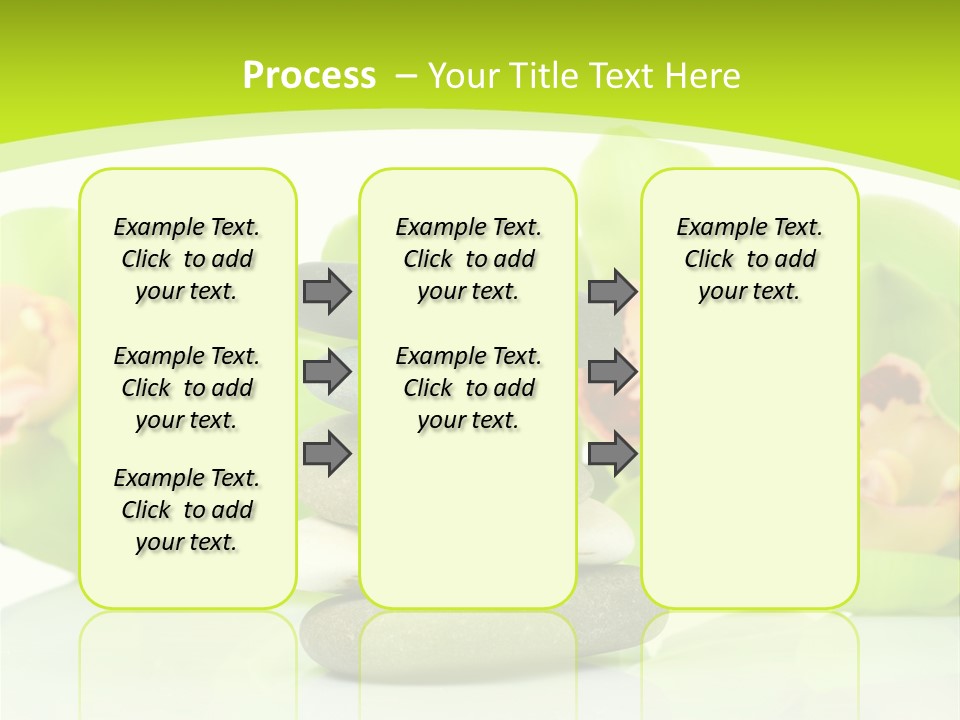 Process – Your Title Text Here

Example Text. Click to add your text.

Example Text. Click to add your text.

Example Text. Click to add your text.

Example Text. Click to add your text.

Example Text. Click to add your text.

Example Text. Click to add your text.